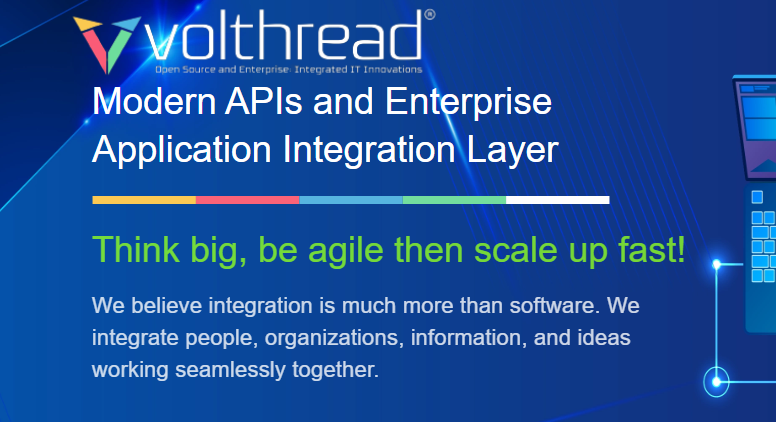 volthread®
Open Source and Enterprise: Integrated IT Innovations

Modern APIs and Enterprise Application Integration Layer

Think big, be agile then scale up fast!

We believe integration is much more than software. We integrate people, organizations, information, and ideas working seamlessly together.